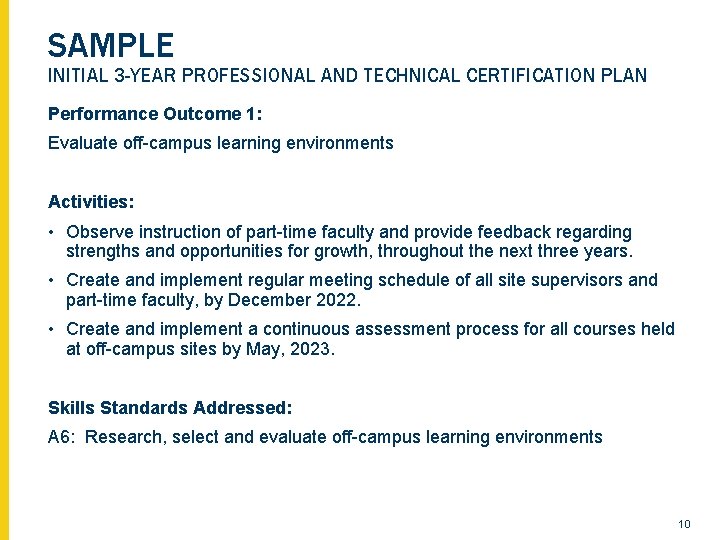 SAMPLE
INITIAL 3-YEAR PROFESSIONAL AND TECHNICAL CERTIFICATION PLAN

Performance Outcome 1:

Evaluate off-campus learning environments

Activities:

• Observe instruction of part-time faculty and provide feedback regarding strengths and opportunities for growth, throughout the next three years.

• Create and implement regular meeting schedule of all site supervisors and part-time faculty, by December 2022.

• Create and implement a continuous assessment process for all courses held at off-campus sites by May, 2023.

Skills Standards Addressed:

A6: Research, select and evaluate off-campus learning environments

10